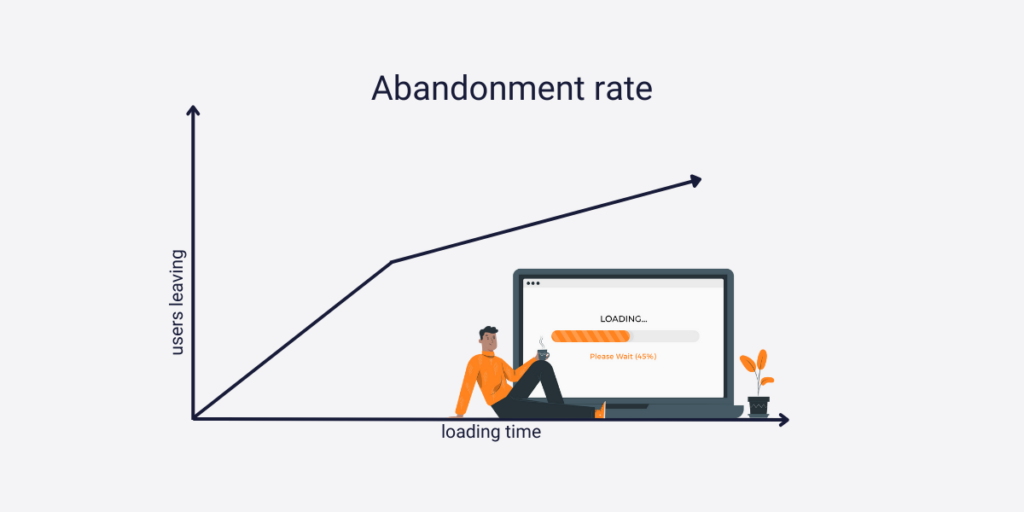 Abandonment rate

users leaving

LOADING...

Please Wait (45%)

loading time